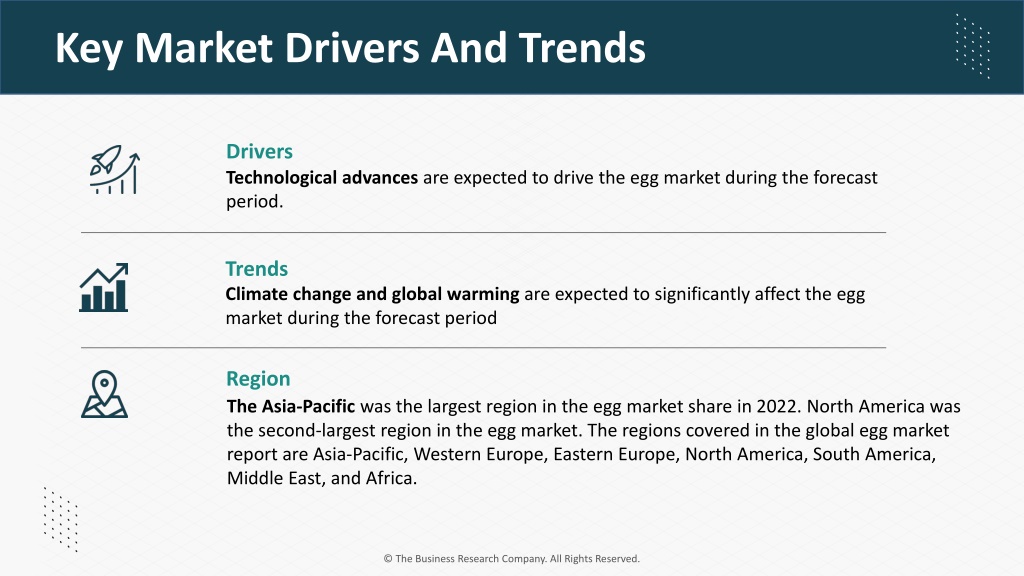 Key Market Drivers And Trends

Drivers
Technological advances are expected to drive the egg market during the forecast period.

Trends
Climate change and global warming are expected to significantly affect the egg market during the forecast period

Region
The Asia-Pacific was the largest region in the egg market share in 2022. North America was the second-largest region in the egg market. The regions covered in the global egg market report are Asia-Pacific, Western Europe, Eastern Europe, North America, South America, Middle East, and Africa.

© The Business Research Company. All Rights Reserved.